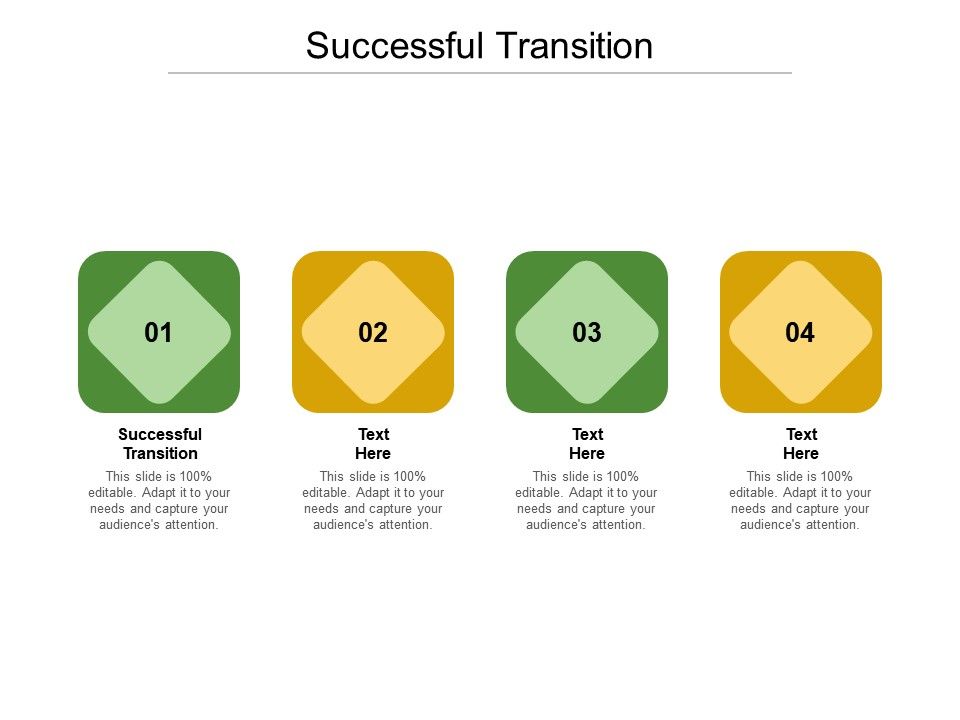 Successful Transition

01

Successful Transition

This slide is 100% editable. Adapt it to your needs and capture your audience's attention.

02

Text Here

This slide is 100% editable. Adapt it to your needs and capture your audience's attention.

03

Text Here

This slide is 100% editable. Adapt it to your needs and capture your audience's attention.

04

Text Here

This slide is 100% editable. Adapt it to your needs and capture your audience's attention.